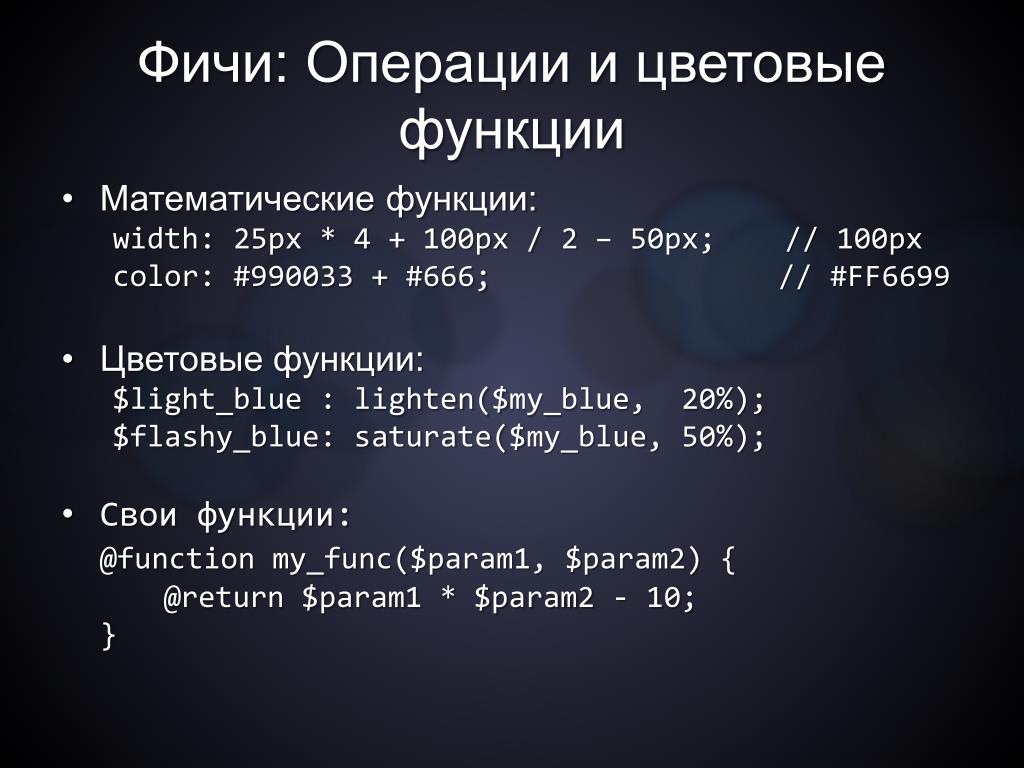 Фичи: Операции и цветовые функции

• Математические функции:
width: 25px * 4 + 100px / 2 – 50px; // 100px
color: #990033 + #666; // #FF6699

• Цветовые функции:
$light_blue : lighten($my_blue, 20%);
$flashy_blue: saturate($my_blue, 50%);

• Свои функции:
@function my_func($param1, $param2) {
@return $param1 * $param2 - 10;
}